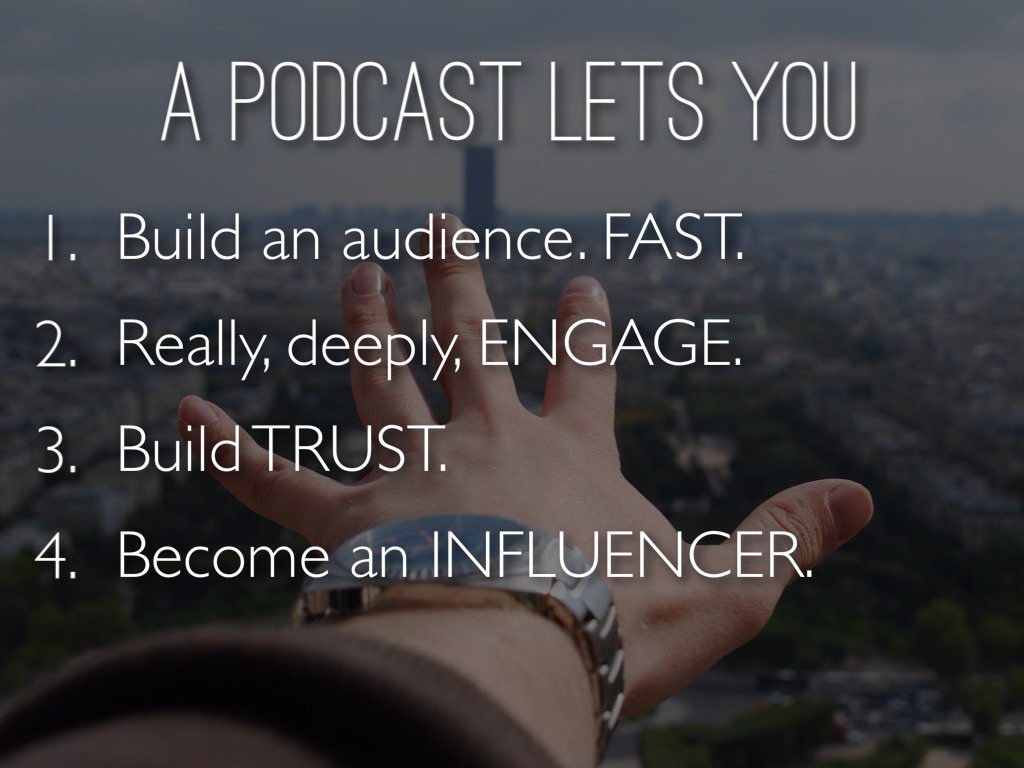 A PODCAST LETS YOU

1. Build an audience. FAST.
2. Really, deeply, ENGAGE.
3. Build TRUST.
4. Become an INFLUENCER.